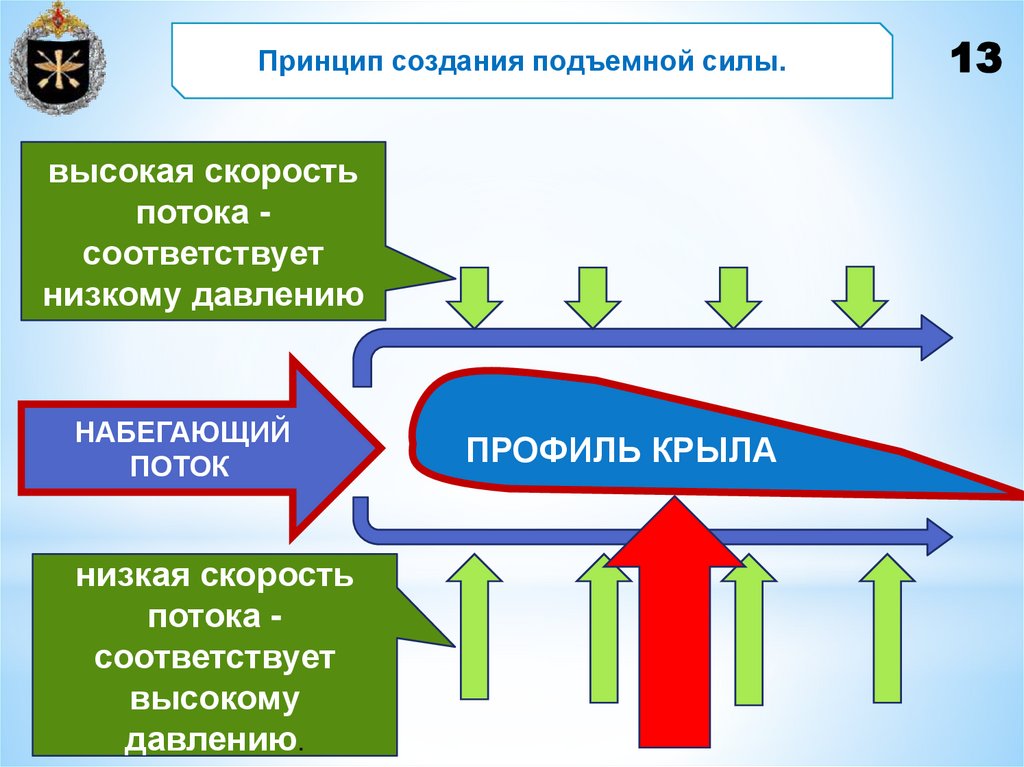 Принцип создания подъемной силы.

13

высокая скорость потока - соответствует низкому давлению

НАБЕГАЮЩИЙ ПОТОК

ПРОФИЛЬ КРЫЛА

низкая скорость потока - соответствует высокому давлению.